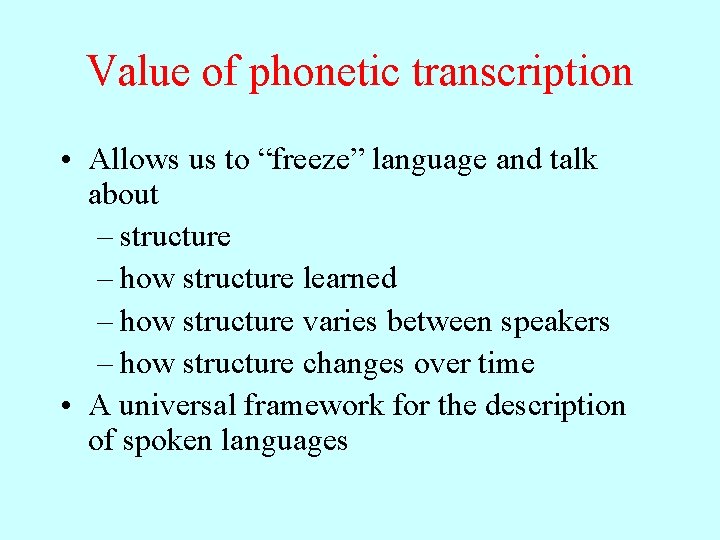 Value of phonetic transcription

• Allows us to “freeze” language and talk about
– structure
– how structure learned
– how structure varies between speakers
– how structure changes over time
• A universal framework for the description of spoken languages